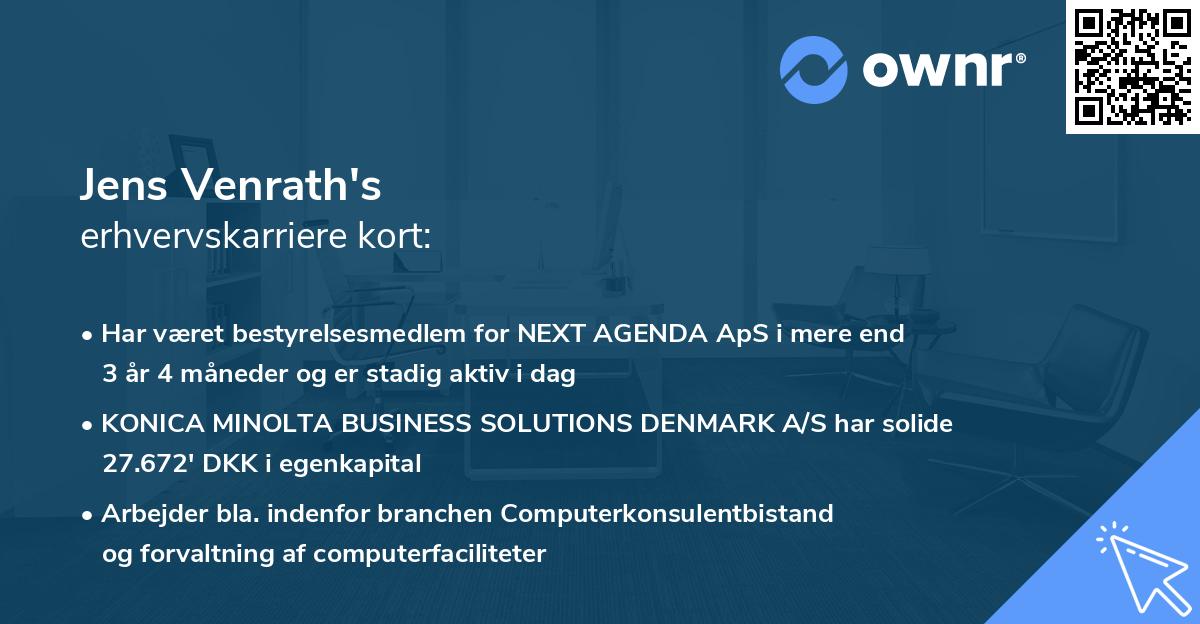 ownr®

Jens Venrath's
erhvervskarriere kort:

• Har været bestyrelsesmedlem for NEXT AGENDA ApS i mere end 3 år 4 måneder og er stadig aktiv i dag

• KONICA MINOLTA BUSINESS SOLUTIONS DENMARK A/S har solide 27.672' DKK i egenkapital

• Arbejder bla. indenfor branchen Computerkonsulentbistand og forvaltning af computerfaciliteter